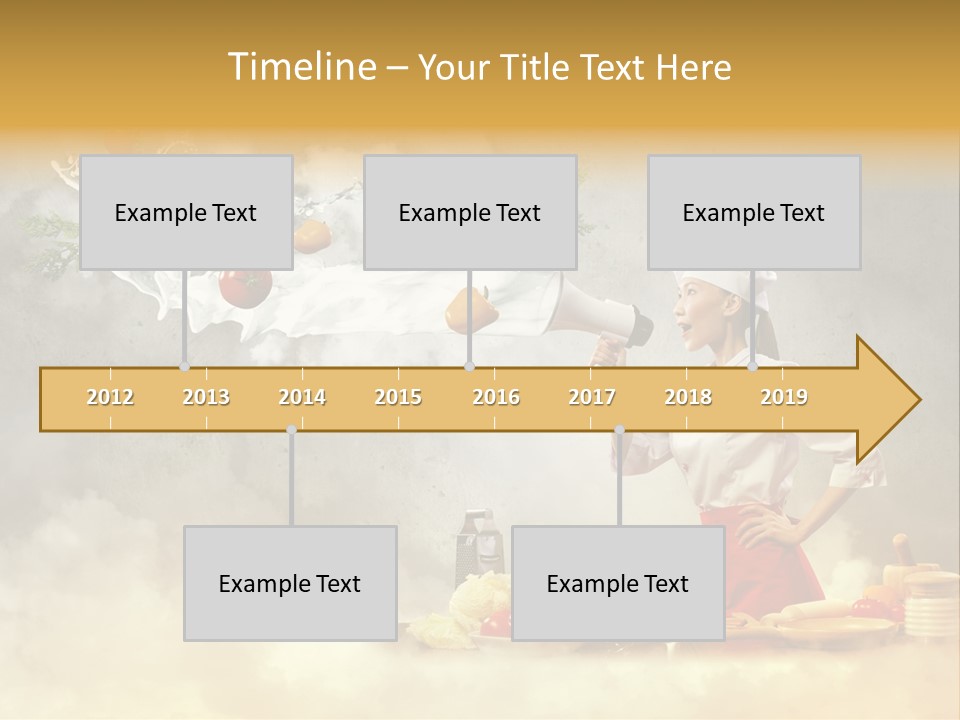 Timeline – Your Title Text Here

Example Text

Example Text

Example Text

2012 2013 2014 2015 2016 2017 2018 2019

Example Text

Example Text